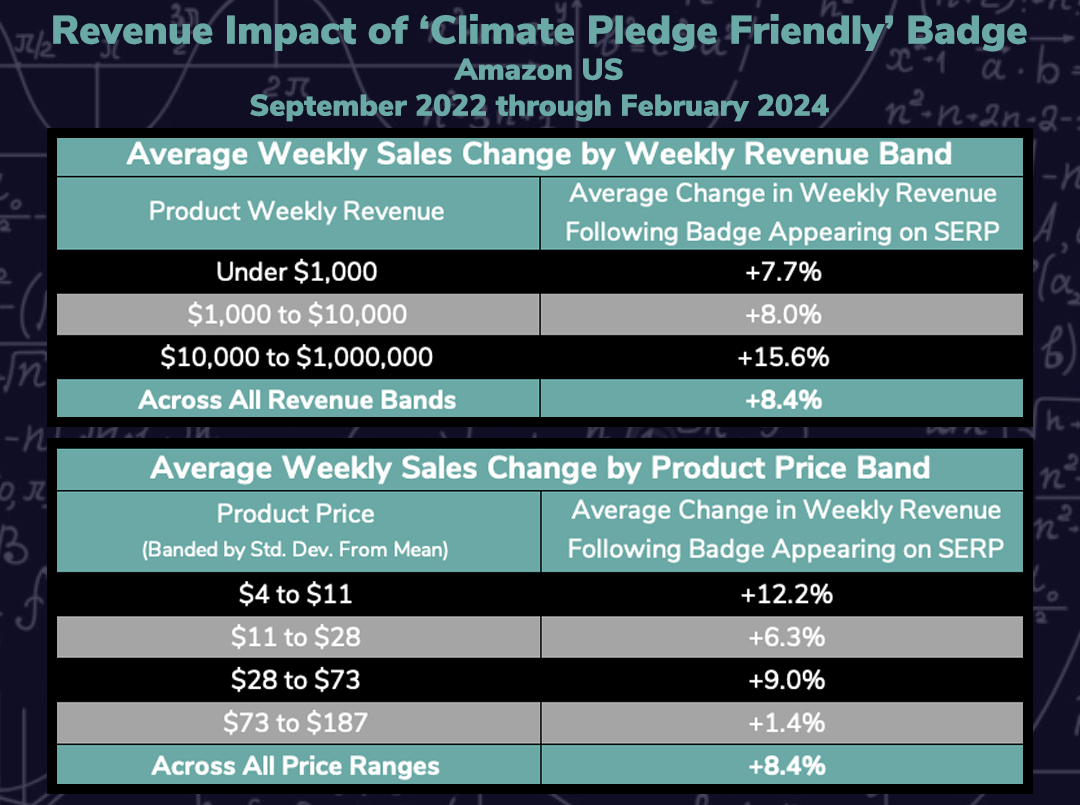 Revenue Impact of 'Climate Pledge Friendly' Badge
Amazon US
September 2022 through February 2024

Average Weekly Sales Change by Weekly Revenue Band

| Product Weekly Revenue | Average Change in Weekly Revenue Following Badge Appearing on SERP |
|---|---|
| Under \$1,000 | +7.7% |
| \$1,000 to \$10,000 | +8.0% |
| \$10,000 to \$1,000,000 | +15.6% |
| Across All Revenue Bands | +8.4% |

Average Weekly Sales Change by Product Price Band

| Product Price (Banded by Std. Dev. From Mean) | Average Change in Weekly Revenue Following Badge Appearing on SERP |
|---|---|
| \$4 to \$11 | +12.2% |
| \$11 to \$28 | +6.3% |
| \$28 to \$73 | +9.0% |
| \$73 to \$187 | +1.4% |
| Across All Price Ranges | +8.4% |